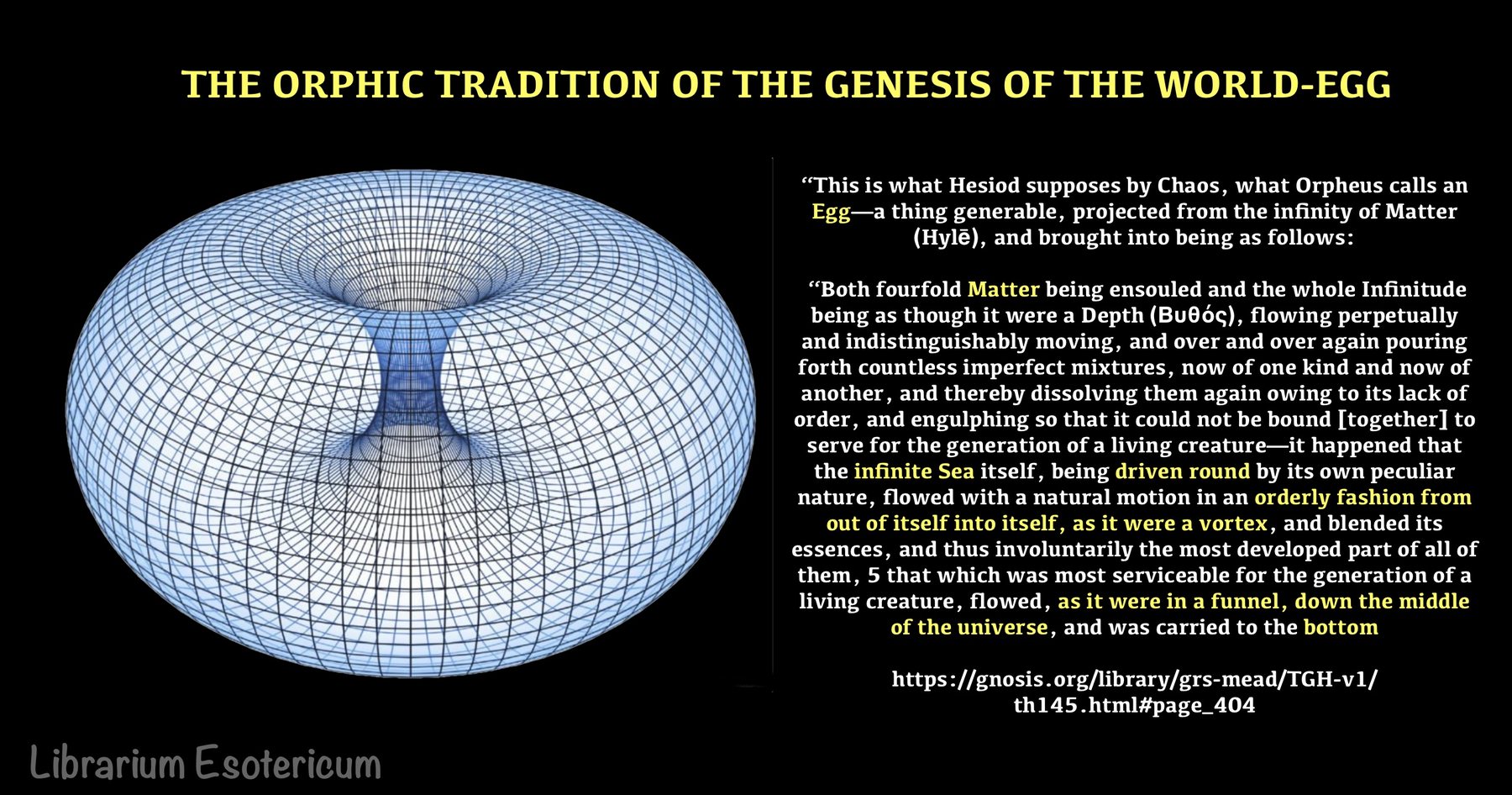 THE ORPHIC TRADITION OF THE GENESIS OF THE WORLD-EGG

“This is what Hesiod supposes by Chaos, what Orpheus calls an Egg—a thing generable, projected from the infinity of Matter (Hylē), and brought into being as follows:

“Both fourfold Matter being ensouled and the whole Infinitude being as though it were a Depth (Βυθός), flowing perpetually and indistinguishably moving, and over and over again pouring forth countless imperfect mixtures, now of one kind and now of another, and thereby dissolving them again owing to its lack of order, and engulphing so that it could not be bound [together] to serve for the generation of a living creature—it happened that the infinite Sea itself, being driven round by its own peculiar nature, flowed with a natural motion in an orderly fashion from out of itself into itself, as it were a vortex, and blended its essences, and thus involuntarily the most developed part of all of them, 5 that which was most serviceable for the generation of a living creature, flowed, as it were in a funnel, down the middle of the universe, and was carried to the bottom

https://gnosis.org/library/grs-mead/TGH-v1/th145.html#page_404

Librarium Esotericum